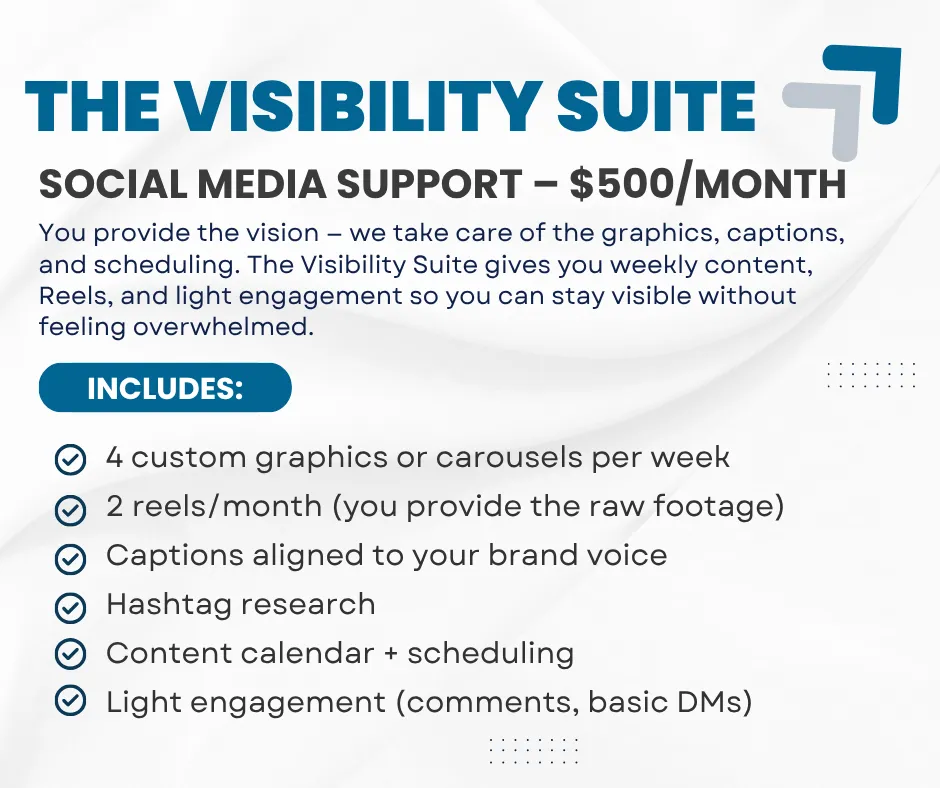 THE VISIBILITY SUITE

SOCIAL MEDIA SUPPORT – $500/MONTH

You provide the vision – we take care of the graphics, captions, and scheduling. The Visibility Suite gives you weekly content, Reels, and light engagement so you can stay visible without feeling overwhelmed.

INCLUDES:

4 custom graphics or carousels per week
2 reels/month (you provide the raw footage)
Captions aligned to your brand voice
Hashtag research
Content calendar + scheduling
Light engagement (comments, basic DMs)